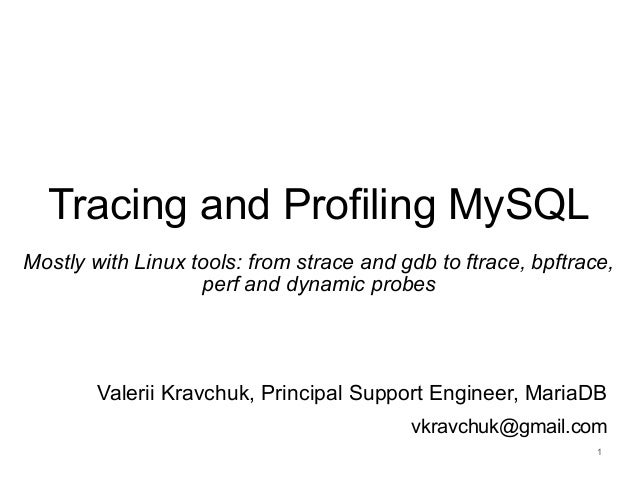 Tracing and Profiling MySQL

Mostly with Linux tools: from strace and gdb to ftrace, bpftrace, perf and dynamic probes

Valerii Kravchuk, Principal Support Engineer, MariaDB

vkravchuk@gmail.com

1